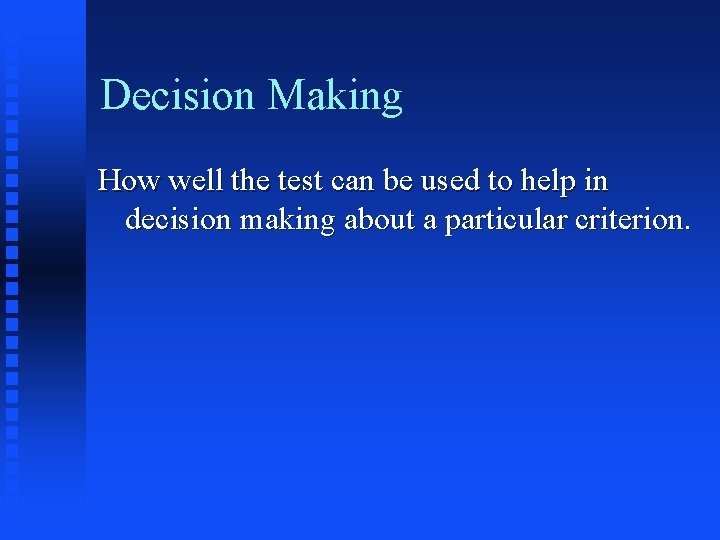 Decision Making

How well the test can be used to help in decision making about a particular criterion.